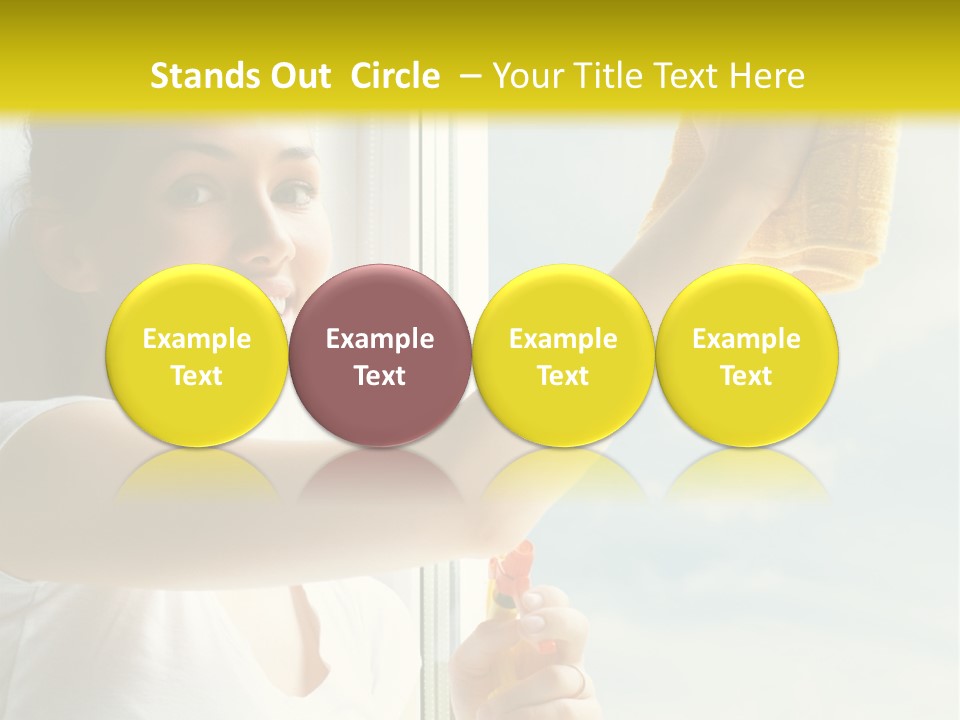 Stands Out Circle – Your Title Text Here

Example Text

Example Text

Example Text

Example Text